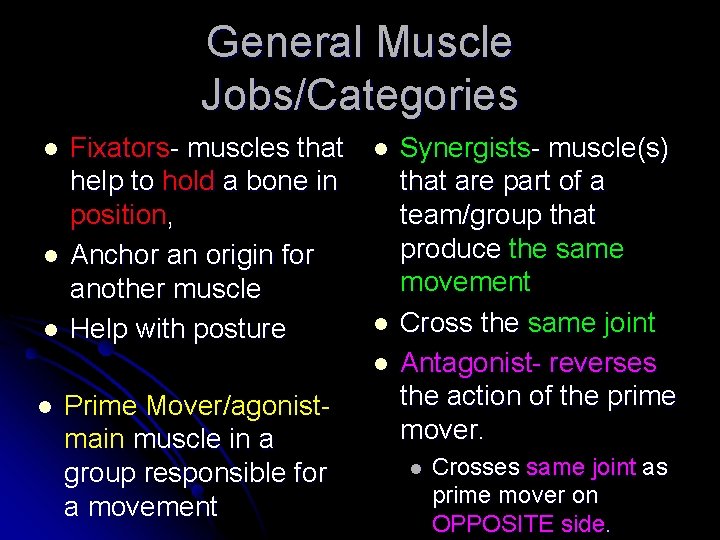 General Muscle Jobs/Categories

- Fixators- muscles that help to hold a bone in position,
- Anchor an origin for another muscle
- Help with posture

- Prime Mover/agonist- main muscle in a group responsible for a movement

- Synergists- muscle(s) that are part of a team/group that produce the same movement
- Cross the same joint
- Antagonist- reverses the action of the prime mover.
  - Crosses same joint as prime mover on OPPOSITE side.